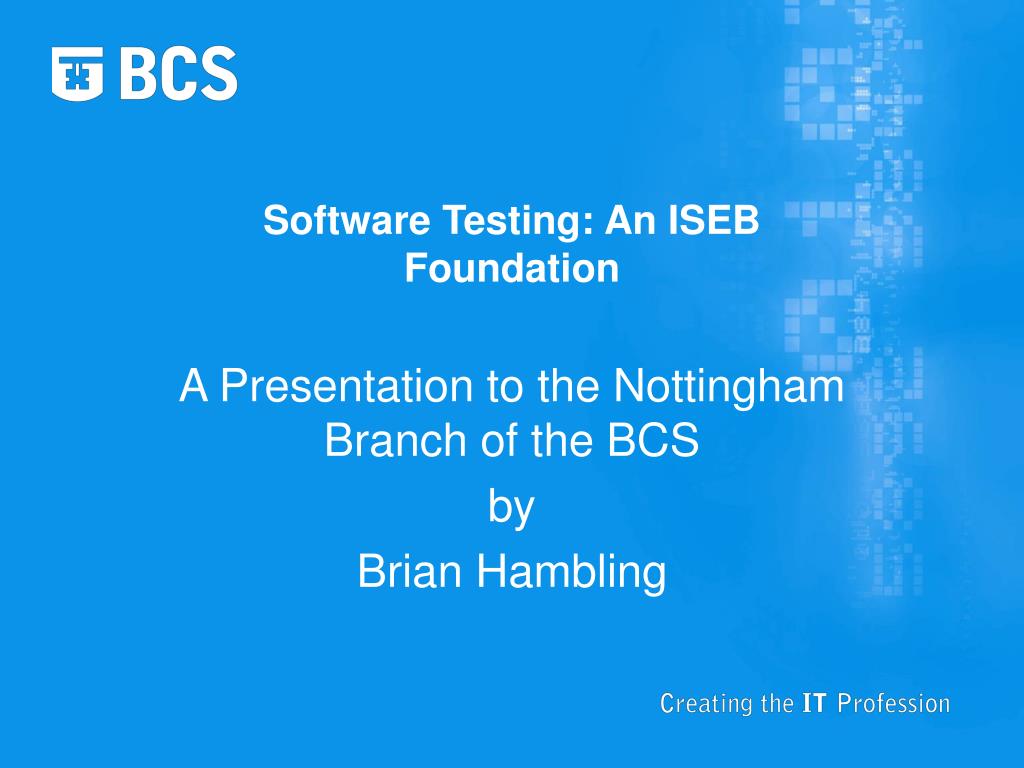 BCS

Software Testing: An ISEB Foundation

A Presentation to the Nottingham Branch of the BCS

by

Brian Hambling

Creating the IT Profession